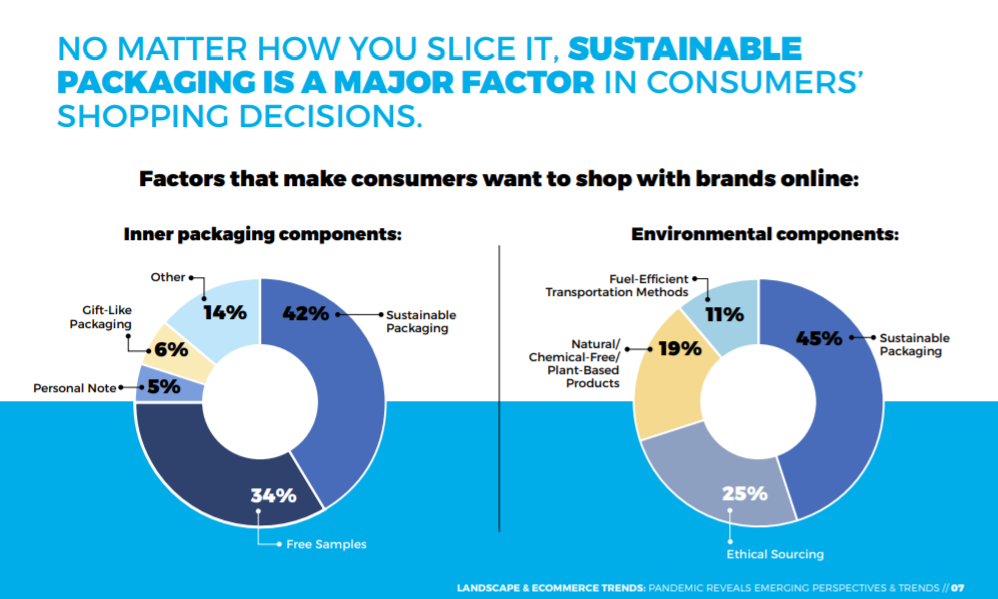 NO MATTER HOW YOU SLICE IT, SUSTAINABLE PACKAGING IS A MAJOR FACTOR IN CONSUMERS' SHOPPING DECISIONS.

Factors that make consumers want to shop with brands online:

Inner packaging components:

Other
14%
Gift-Like Packaging
6%
Personal Note
5%
42%
Sustainable Packaging
34%
Free Samples

Environmental components:

Fuel-Efficient Transportation Methods
11%
Natural/ Chemical-Free/ Plant-Based Products
19%
45%
Sustainable Packaging
25%
Ethical Sourcing

LANDSCAPE & ECOMMERCE TRENDS: PANDEMIC REVEALS EMERGING PERSPECTIVES & TRENDS // 07